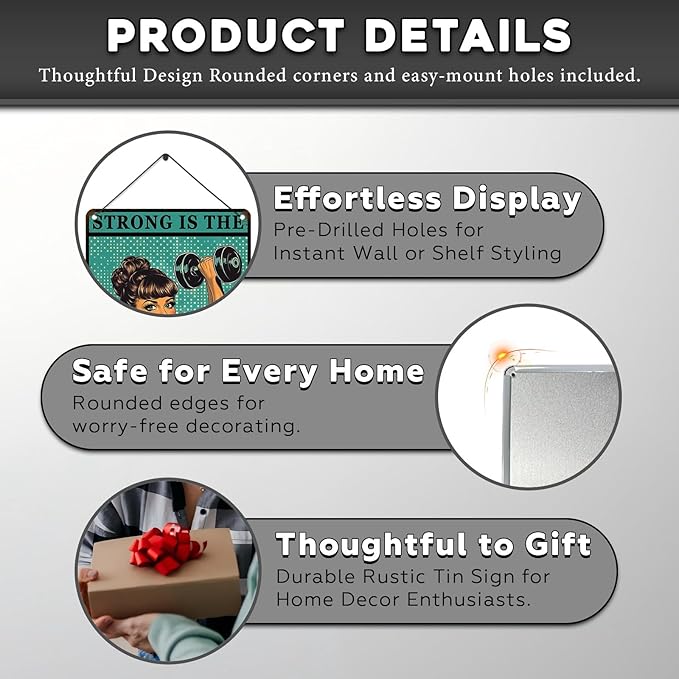 PRODUCT DETAILS

Thoughtful Design Rounded corners and easy-mount holes included.

STRONG IS THE

Effortless Display
Pre-Drilled Holes for Instant Wall or Shelf Styling

Safe for Every Home
Rounded edges for worry-free decorating.

Thoughtful to Gift
Durable Rustic Tin Sign for Home Decor Enthusiasts.